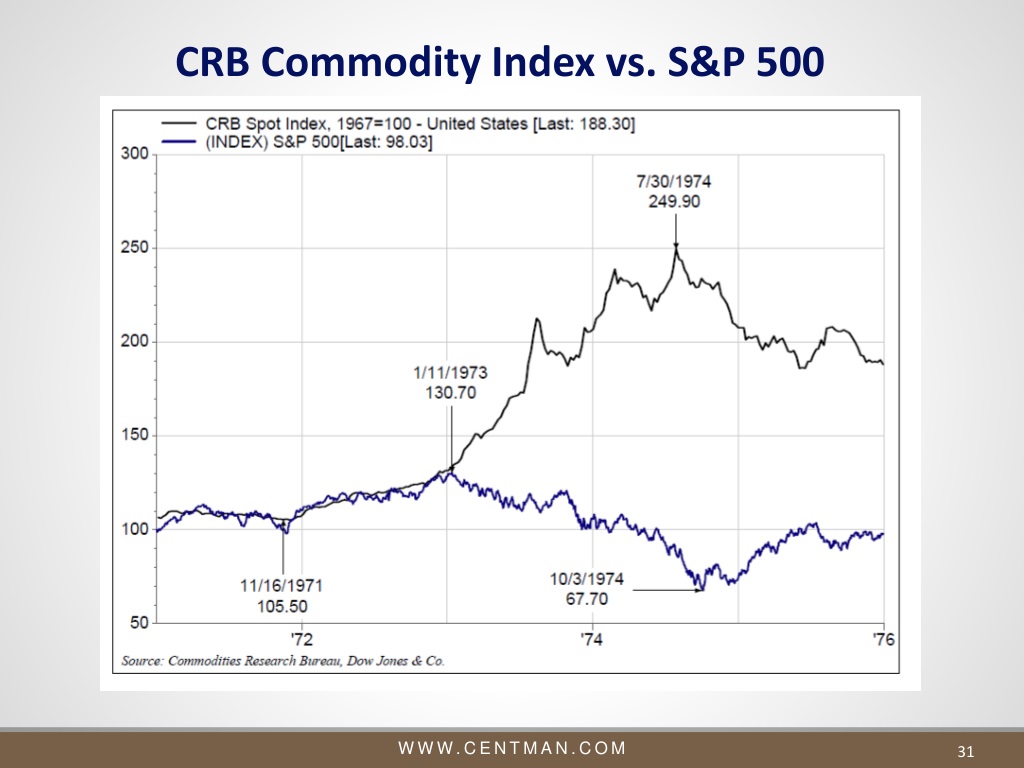 CRB Commodity Index vs. S&P 500

CRB Spot Index, 1967=100 - United States [Last: 188.30]
(INDEX) S&P 500[Last: 98.03]

300
250
200
150
100
50

7/30/1974
249.90

1/11/1973
130.70

11/16/1971
105.50

10/3/1974
67.70

'72
'74
'76

Source: Commodities Research Bureau, Dow Jones & Co.

WWW.CENTMAN.COM

31